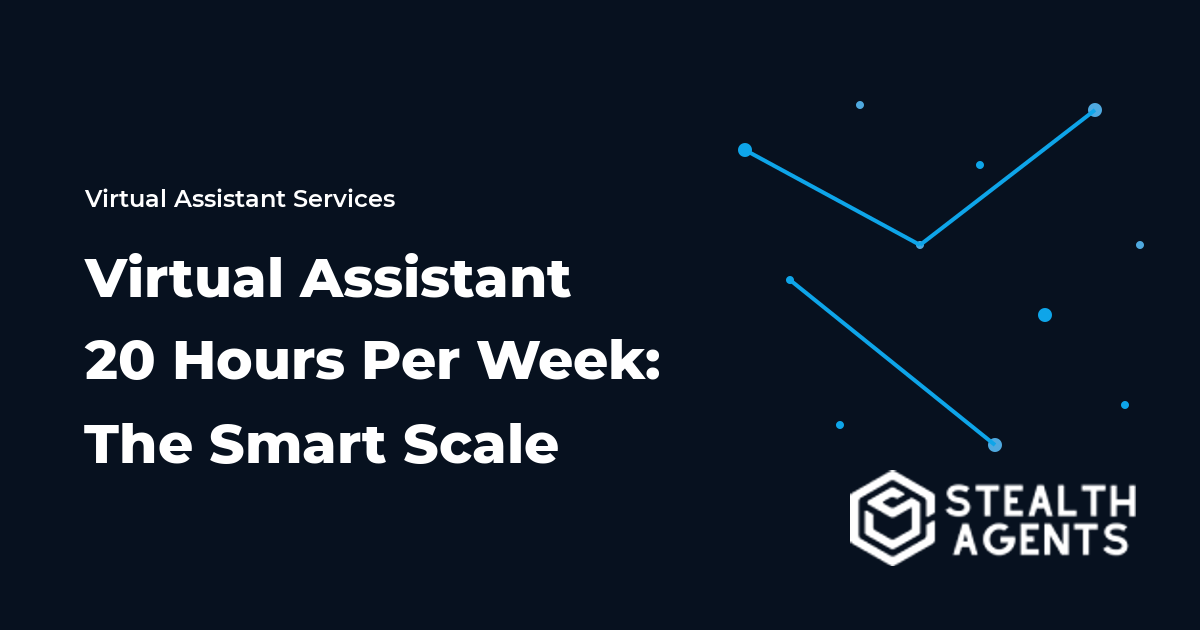 Virtual Assistant Services

Virtual Assistant 20 Hours Per Week: The Smart Scale

STEALTH AGENTS